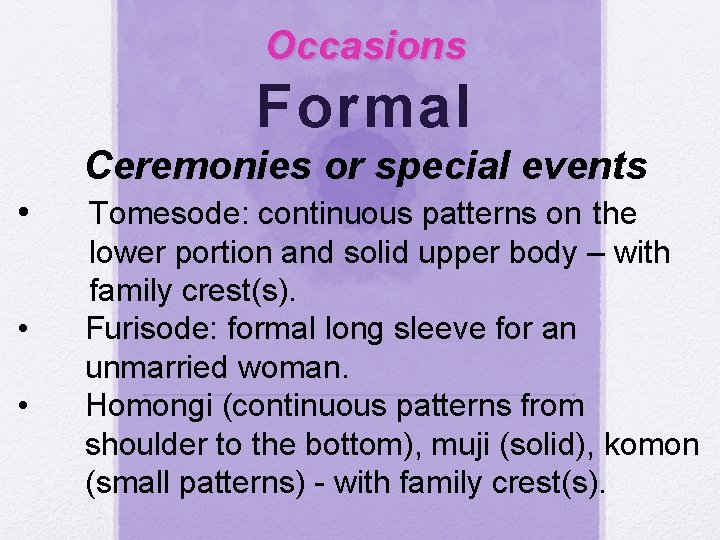 Occasions

Formal

Ceremonies or special events

• Tomesode: continuous patterns on the lower portion and solid upper body – with family crest(s).

• Furisode: formal long sleeve for an unmarried woman.

• Homongi (continuous patterns from shoulder to the bottom), muji (solid), komon (small patterns) - with family crest(s).